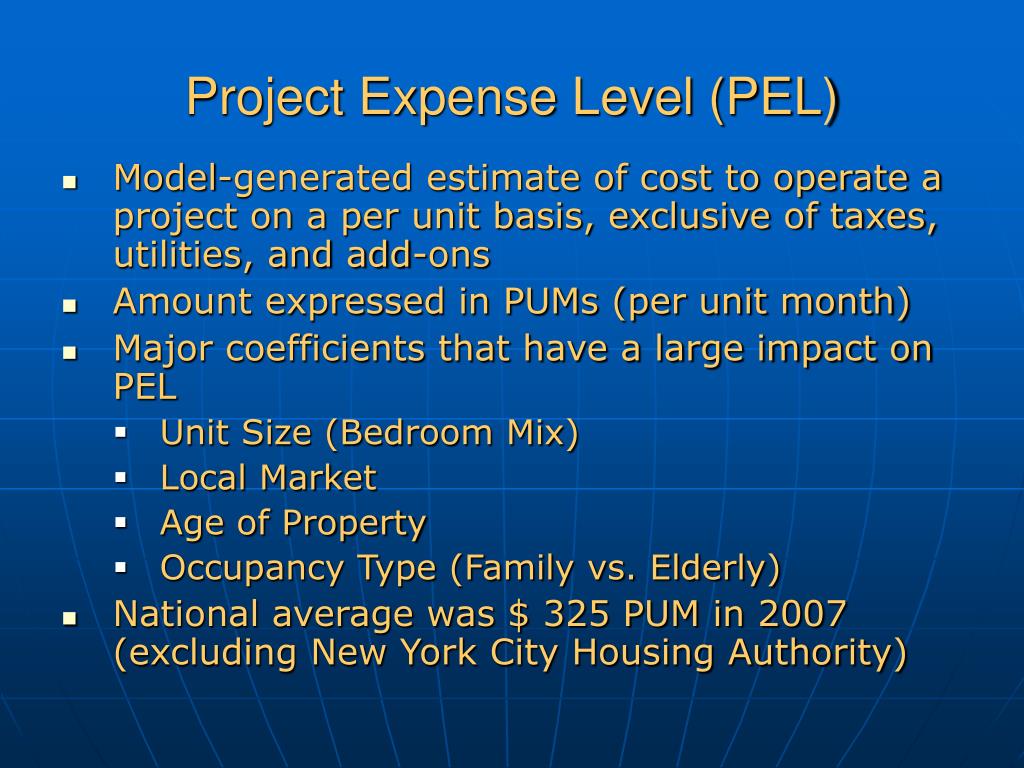 Project Expense Level (PEL)

- Model-generated estimate of cost to operate a project on a per unit basis, exclusive of taxes, utilities, and add-ons
- Amount expressed in PUMs (per unit month)
- Major coefficients that have a large impact on PEL
  - Unit Size (Bedroom Mix)
  - Local Market
  - Age of Property
  - Occupancy Type (Family vs. Elderly)
- National average was \$ 325 PUM in 2007 (excluding New York City Housing Authority)